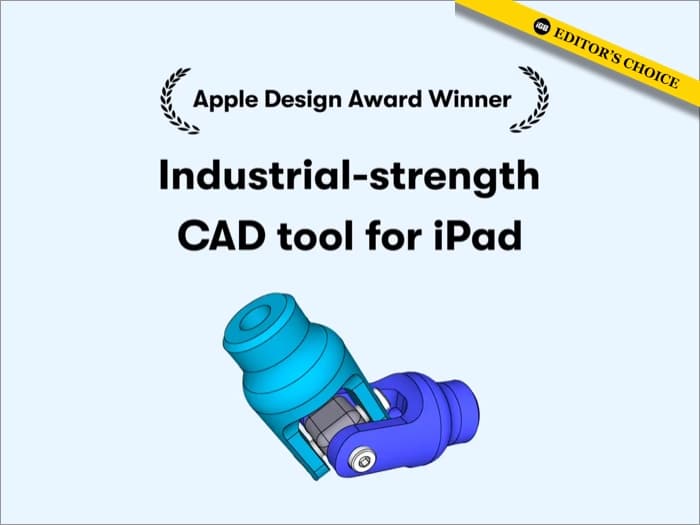 iGB EDITOR'S CHOICE

Apple Design Award Winner

Industrial-strength CAD tool for iPad